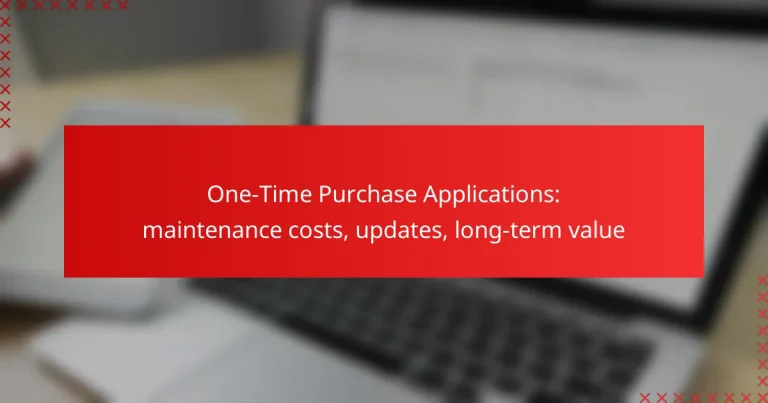 One-Time Purchase Applications: maintenance costs, updates, long-term value